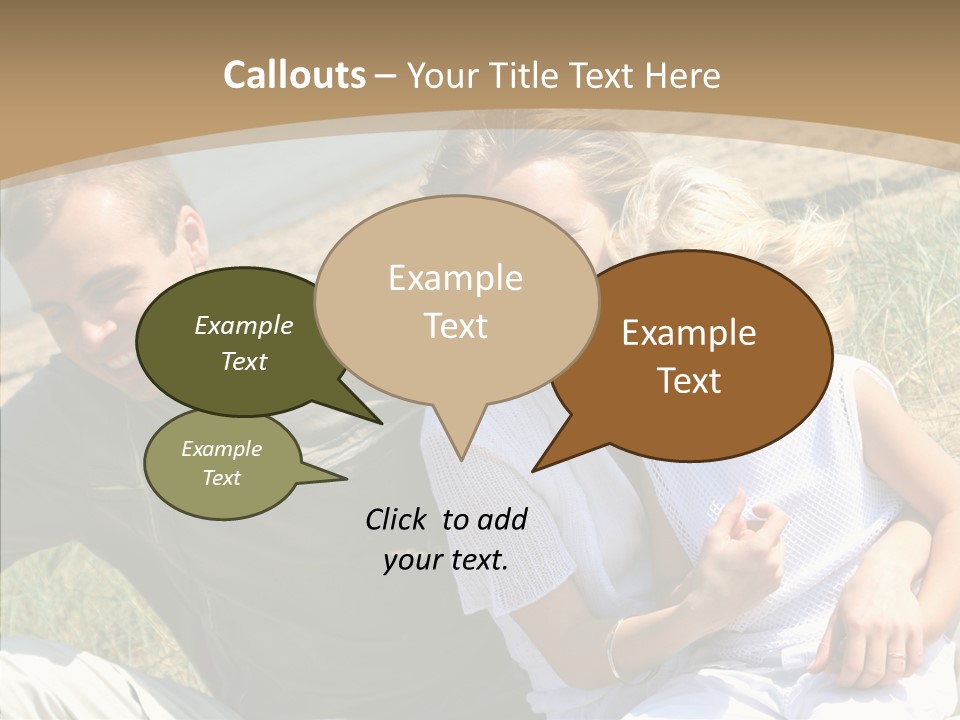 Callouts – Your Title Text Here

Example Text

Example Text

Example Text

Example Text

Click to add your text.